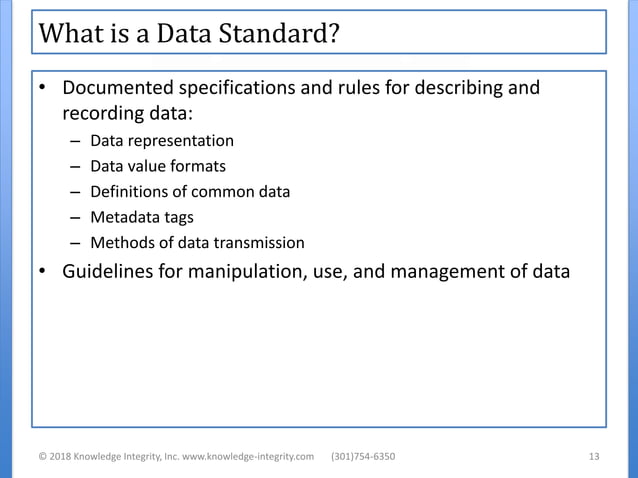 What is a Data Standard?

• Documented specifications and rules for describing and recording data:
 – Data representation
 – Data value formats
 – Definitions of common data
 – Metadata tags
 – Methods of data transmission
• Guidelines for manipulation, use, and management of data

© 2018 Knowledge Integrity, Inc. www.knowledge-integrity.com (301)754-6350 13